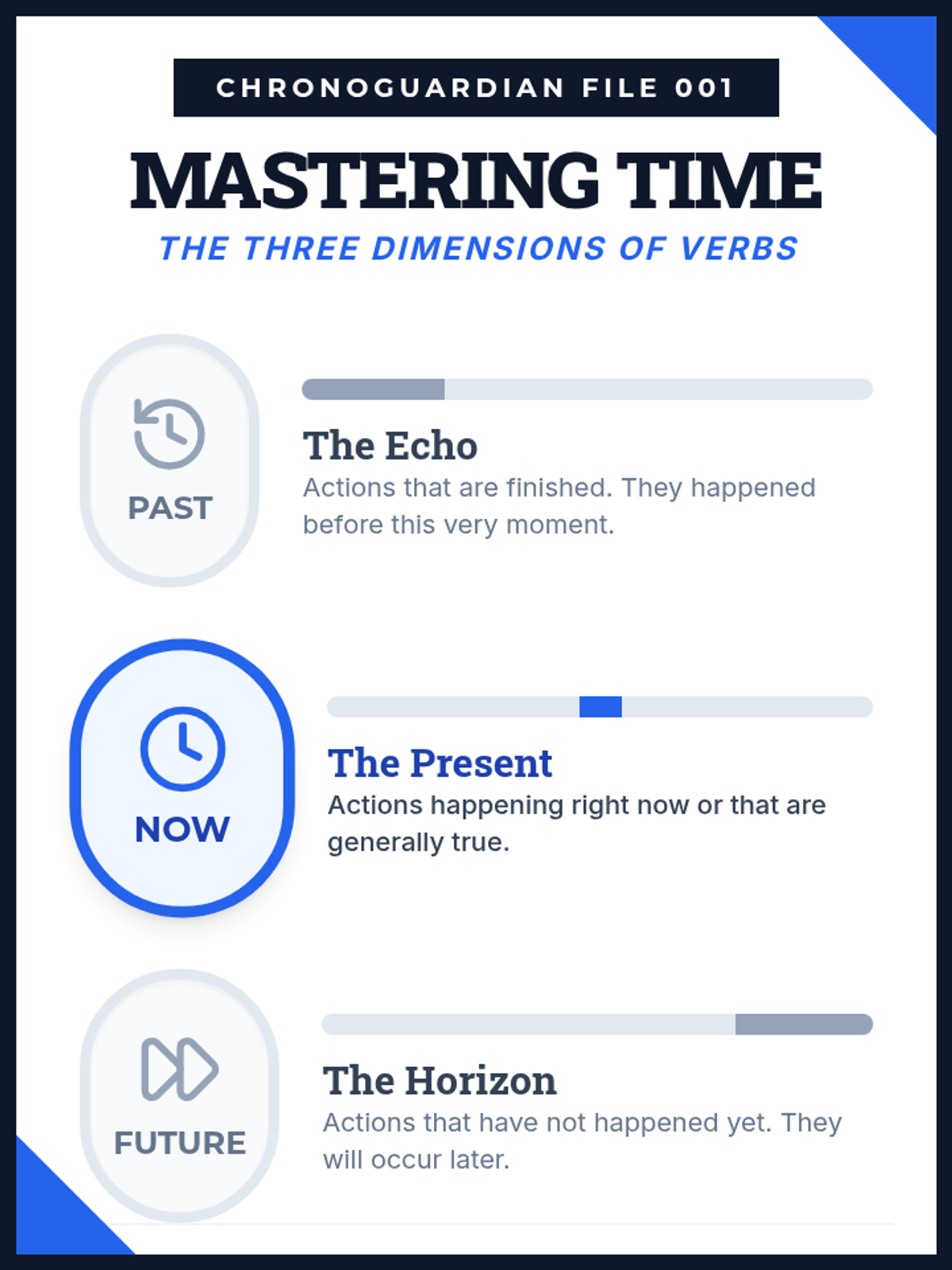 CHRONOGUARDIAN FILE 001

MASTERING TIME

THE THREE DIMENSIONS OF VERBS

PAST

The Echo

Actions that are finished. They happened before this very moment.

NOW

The Present

Actions happening right now or that are generally true.

FUTURE

The Horizon

Actions that have not happened yet. They will occur later.